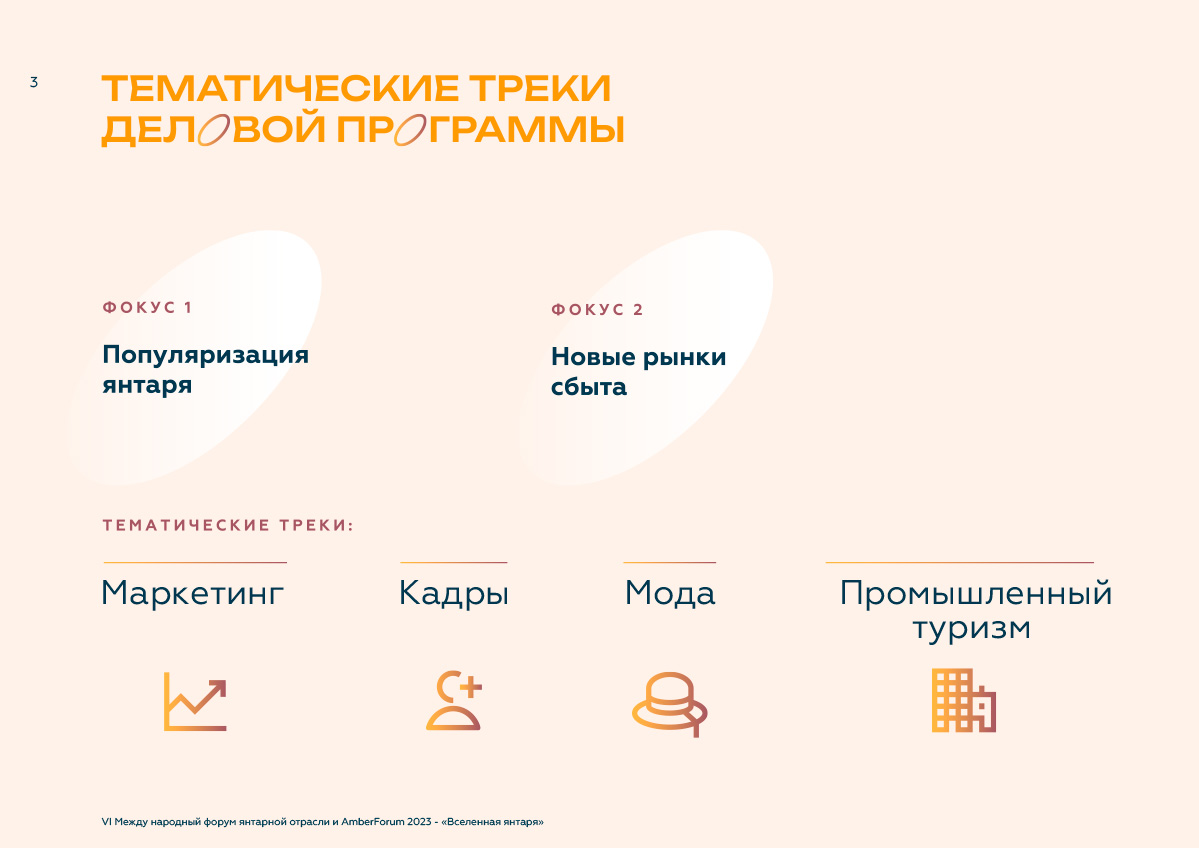 3

ТЕМАТИЧЕСКИЕ ТРЕКИ ДЕЛОВОЙ ПРОГРАММЫ

ФОКУС 1

Популяризация янтаря

ФОКУС 2

Новые рынки сбыта

ТЕМАТИЧЕСКИЕ ТРЕКИ:

Маркетинг

Кадры

Мода

Промышленный туризм

VI Между народный форум янтарной отрасли и AmberForum 2023 - «Вселенная янтаря»